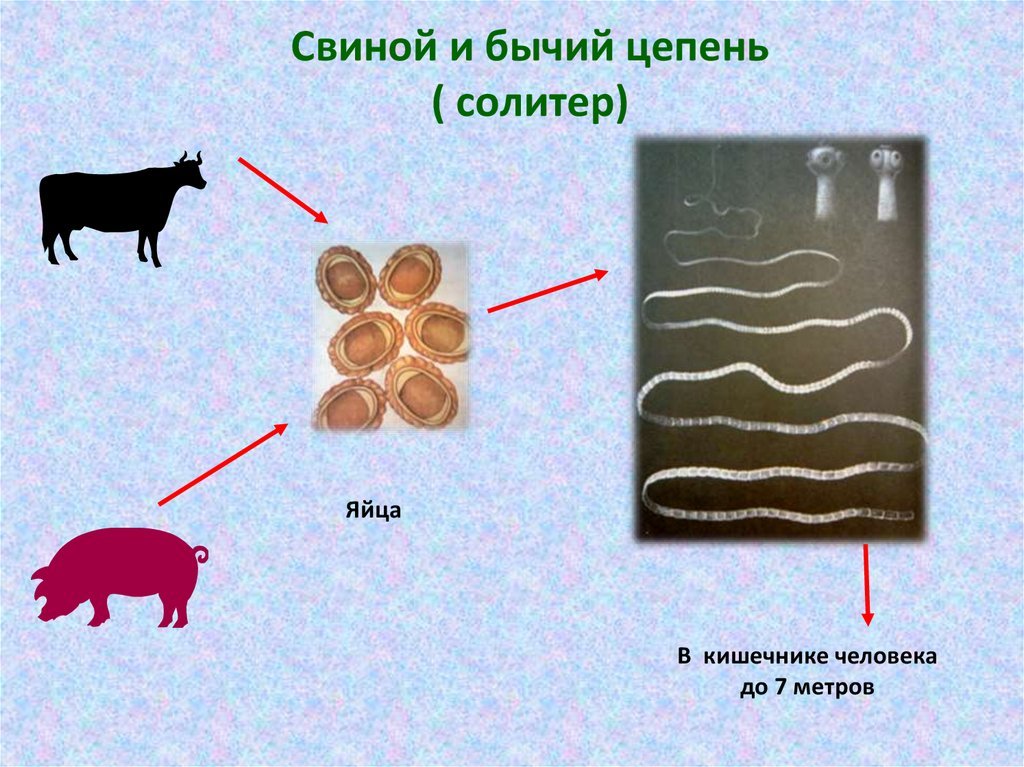 Свиной и бычий цепень
( солитер)

Яйца

В кишечнике человека
до 7 метров